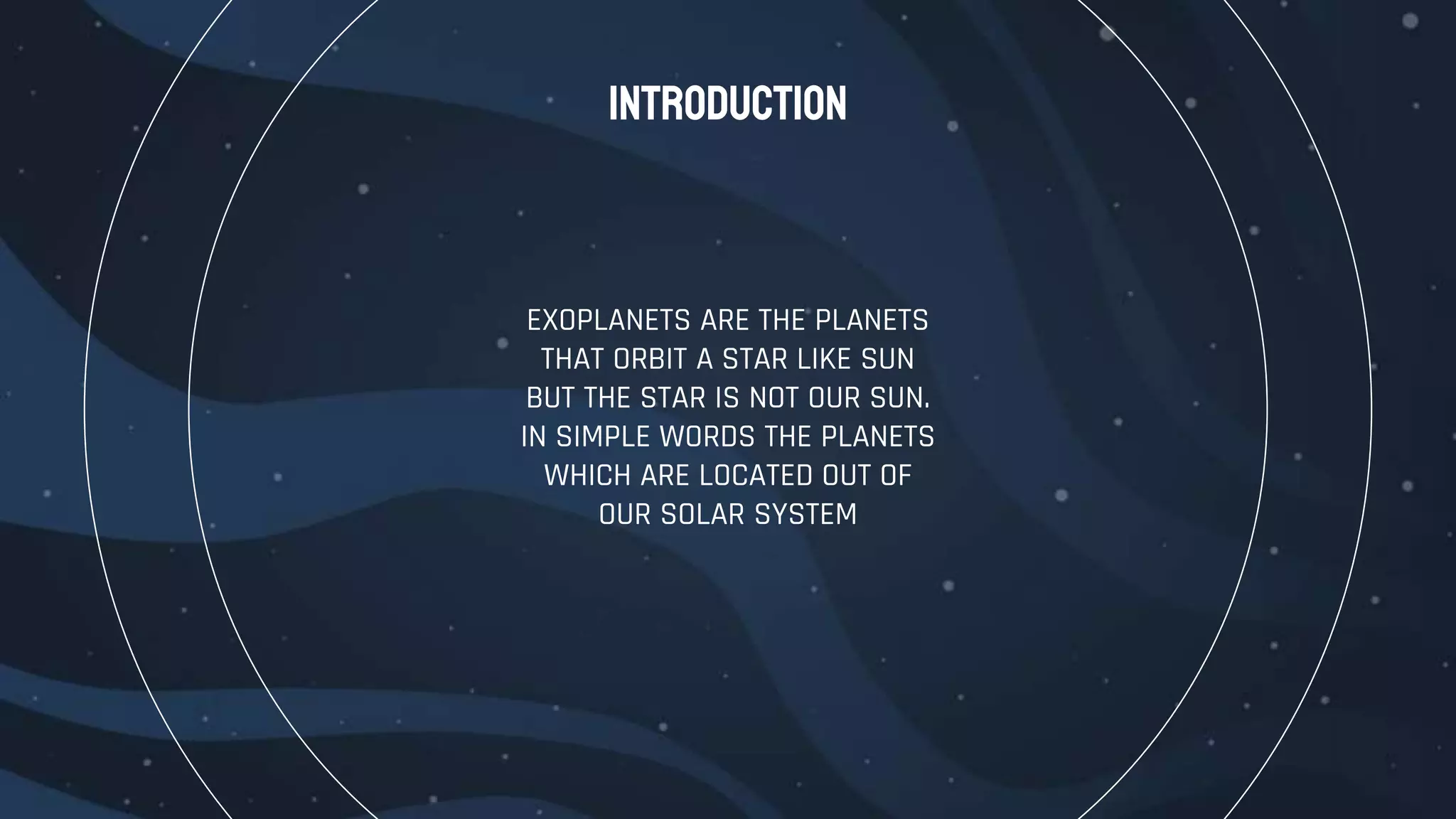 INTRODUCTION

EXOPLANETS ARE THE PLANETS THAT ORBIT A STAR LIKE SUN BUT THE STAR IS NOT OUR SUN. IN SIMPLE WORDS THE PLANETS WHICH ARE LOCATED OUT OF OUR SOLAR SYSTEM